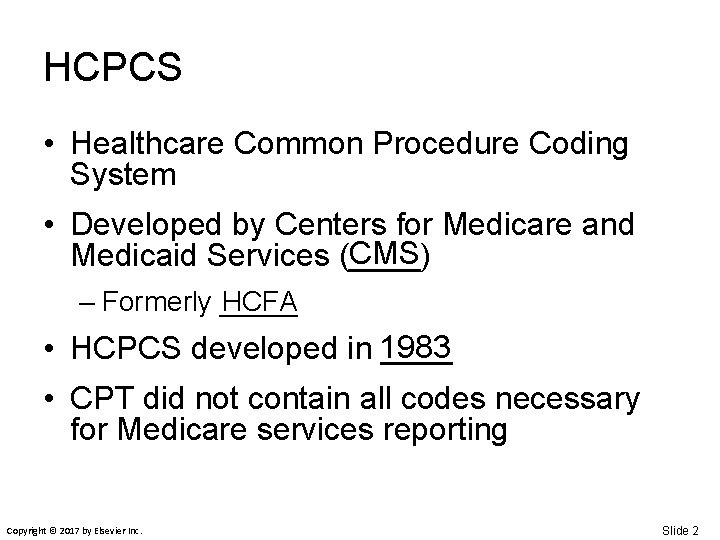 HCPCS

• Healthcare Common Procedure Coding System

• Developed by Centers for Medicare and Medicaid Services (CMS)

– Formerly HCFA

• HCPCS developed in 1983

• CPT did not contain all codes necessary for Medicare services reporting

Copyright © 2017 by Elsevier Inc.

Slide 2